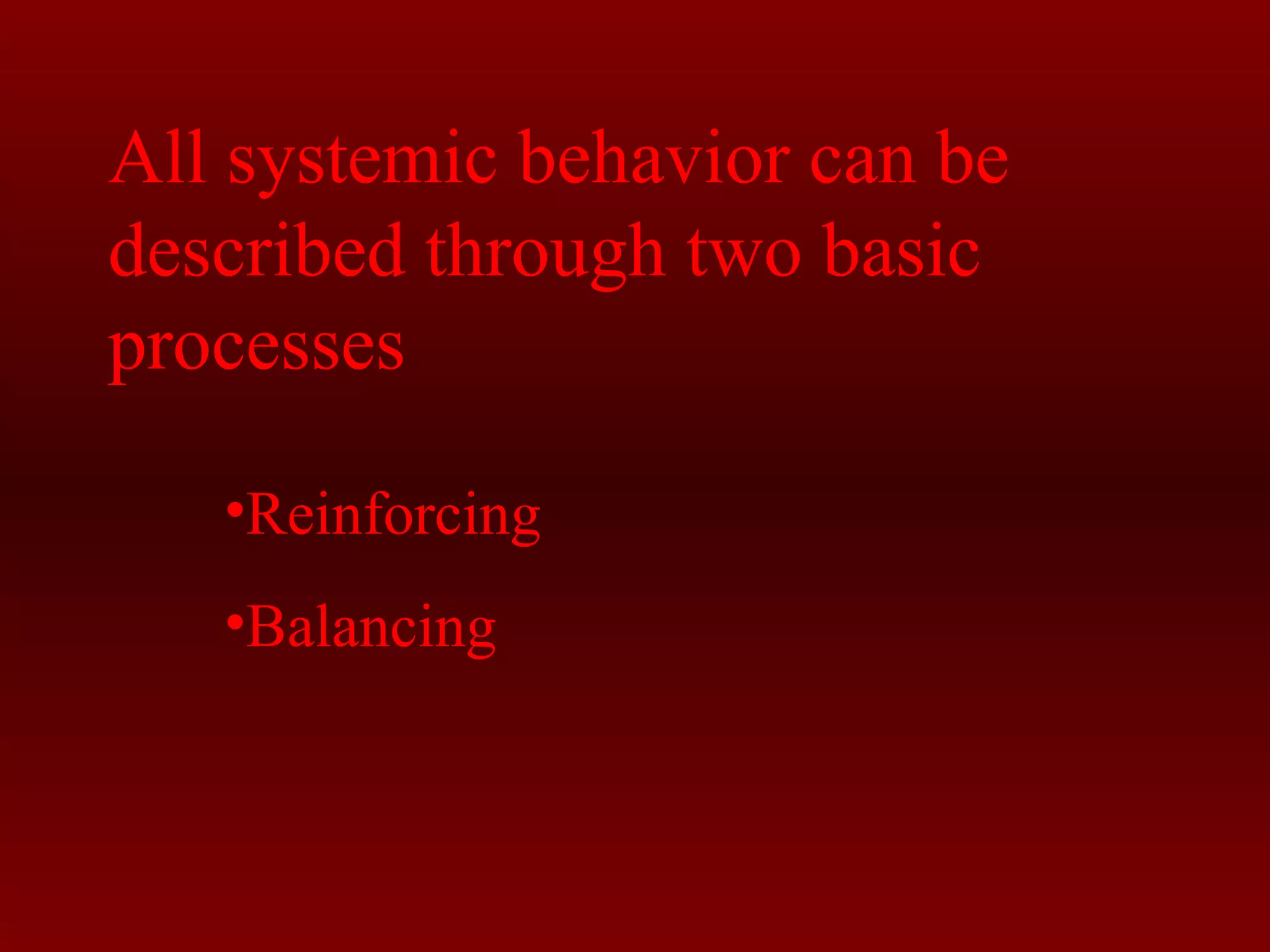 All systemic behavior can be described through two basic processes

•Reinforcing

•Balancing